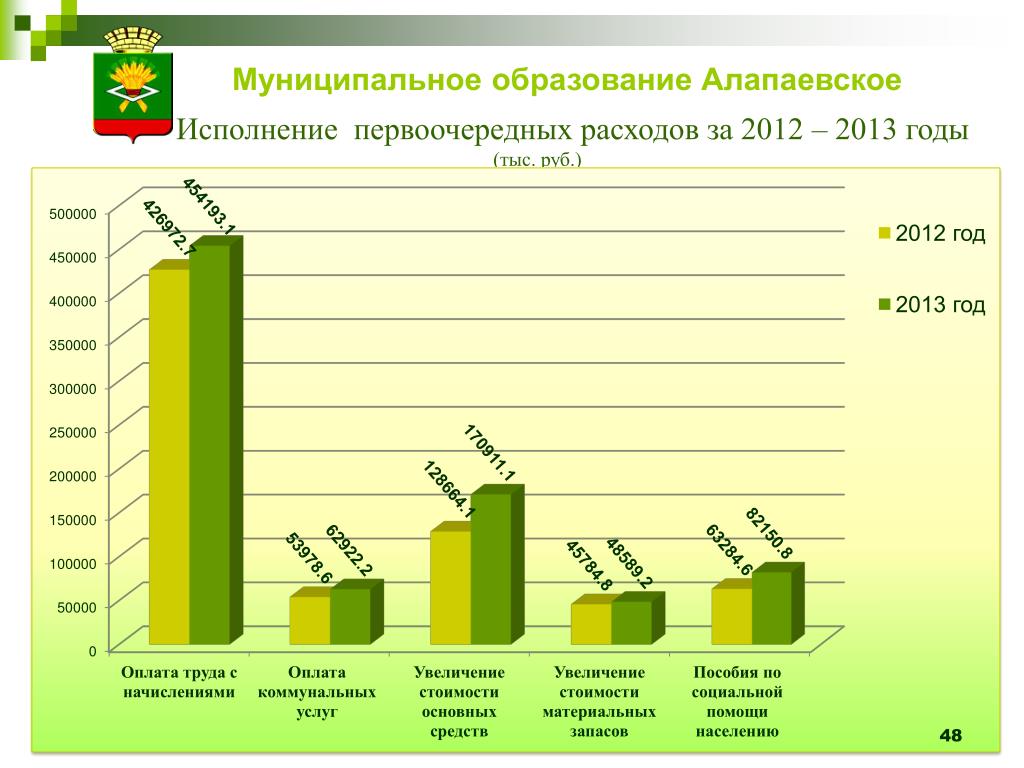 Муниципальное образование Алапаевское

Исполнение первоочередных расходов за 2012 – 2013 годы

(тыс. руб.)

500000
450000
400000
350000
300000
250000
200000
150000
100000
50000
0

426972.7
454193.1
53978.6
62922.2
128664.1
170911.1
45784.8
48589.2
63284.6
82150.8

Оплата труда с начислениями

Оплата коммунальных услуг

Увеличение стоимости основных средств

Увеличение стоимости материальных запасов

Пособия по социальной помощи населению

2012 год

2013 год

48